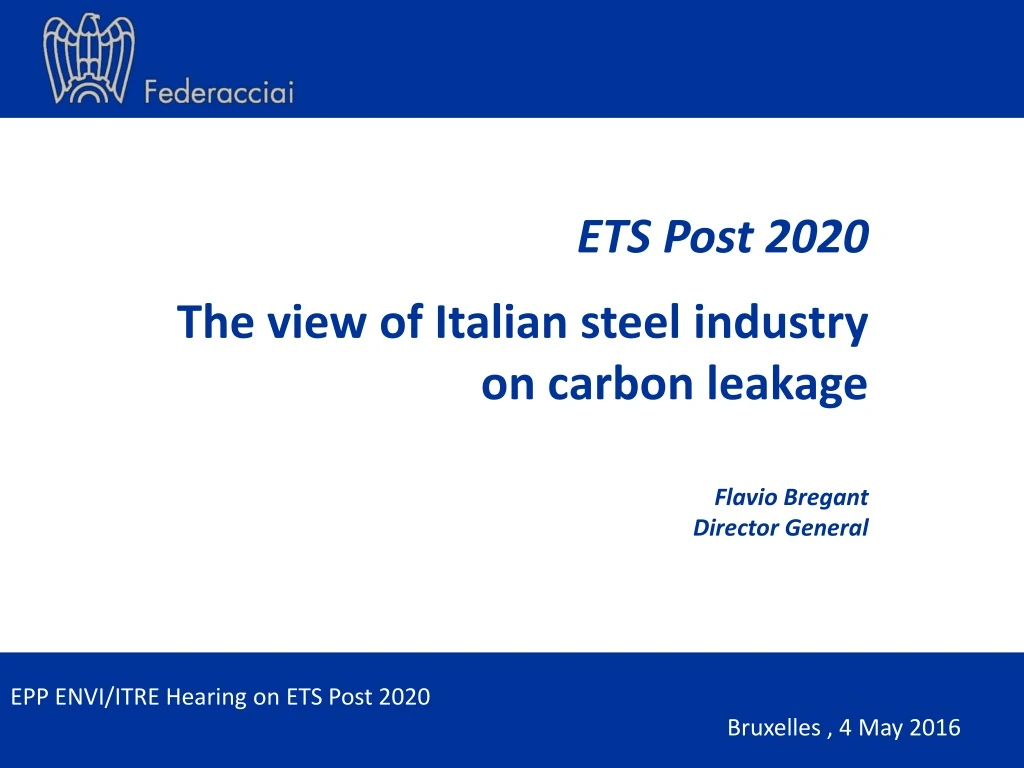 Federacciai

ETS Post 2020

The view of Italian steel industry on carbon leakage

Flavio Bregant
Director General

EPP ENVI/ITRE Hearing on ETS Post 2020

Bruxelles , 4 May 2016